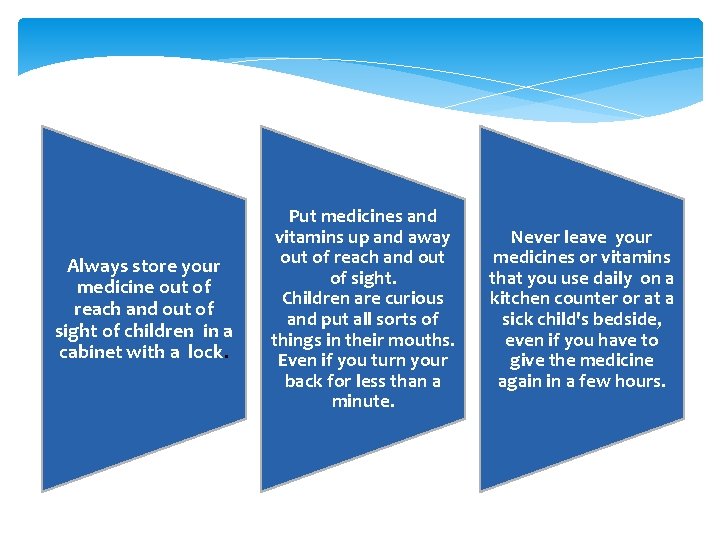 Always store your medicine out of reach and out of sight of children in a cabinet with a lock.

Put medicines and vitamins up and away out of reach and out of sight.
Children are curious and put all sorts of things in their mouths. Even if you turn your back for less than a minute.

Never leave your medicines or vitamins that you use daily on a kitchen counter or at a sick child's bedside, even if you have to give the medicine again in a few hours.